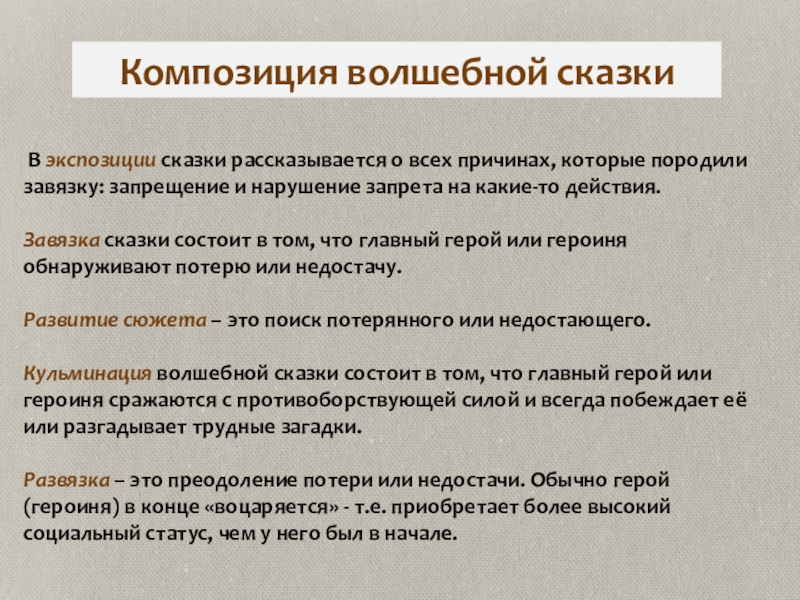 Композиция волшебной сказки

В экспозиции сказки рассказывается о всех причинах, которые породили завязку: запрещение и нарушение запрета на какие-то действия.

Завязка сказки состоит в том, что главный герой или героиня обнаруживают потерю или недостачу.

Развитие сюжета – это поиск потерянного или недостающего.

Кульминация волшебной сказки состоит в том, что главный герой или героиня сражаются с противоборствующей силой и всегда побеждает её или разгадывает трудные загадки.

Развязка – это преодоление потери или недостачи. Обычно герой (героиня) в конце «воцаряется» - т.е. приобретает более высокий социальный статус, чем у него был в начале.